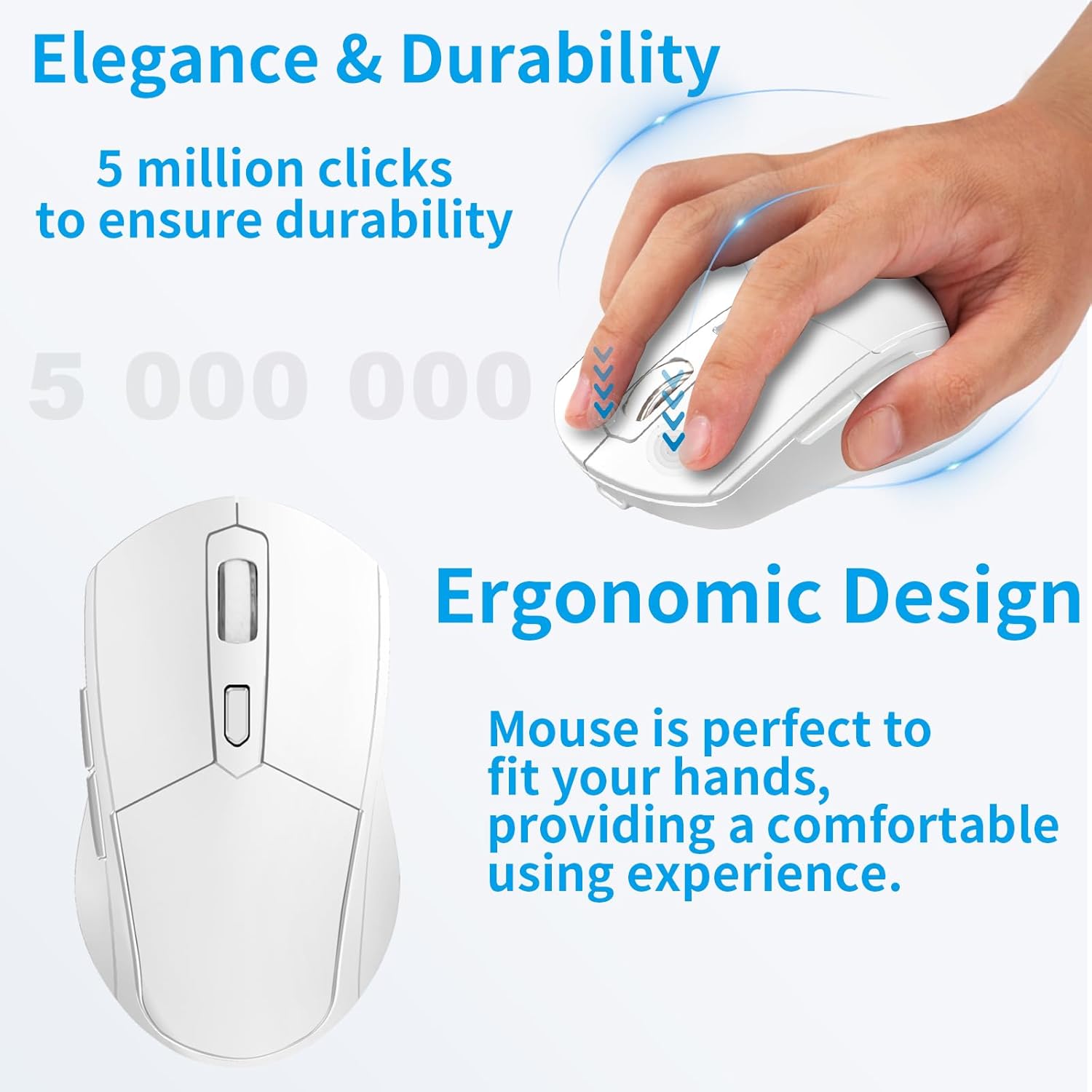 Elegance & Durability

5 million clicks to ensure durability

5 000 000

Ergonomic Design

Mouse is perfect to fit your hands, providing a comfortable using experience.